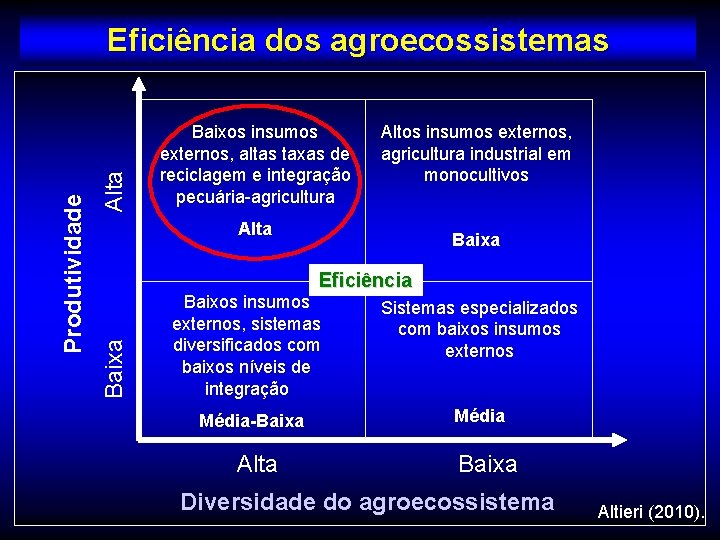 Eficiência dos agroecossistemas

Produtividade

Alta

Baixa

Baixos insumos externos, altas taxas de reciclagem e integração pecuária-agricultura

Alta

Altos insumos externos, agricultura industrial em monocultivos

Baixa

Eficiência

Baixos insumos externos, sistemas diversificados com baixos níveis de integração

Média-Baixa

Sistemas especializados com baixos insumos externos

Média

Alta

Baixa

Diversidade do agroecossistema

Altieri (2010).